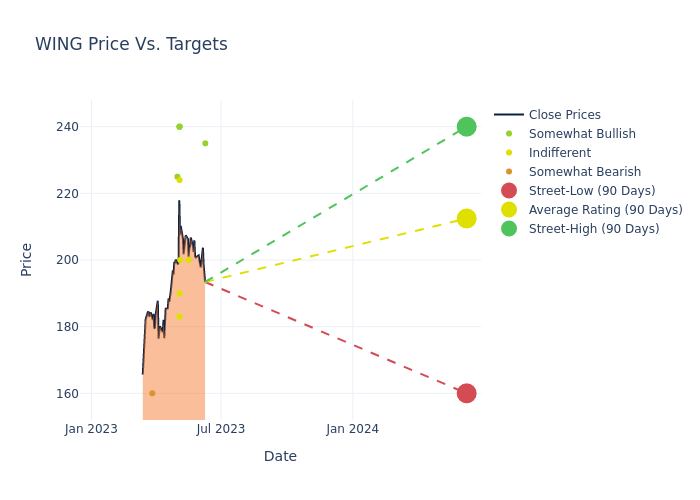 WING Price Vs. Targets

Price

240
220
200
180
160

Jan 2023
Jul 2023
Jan 2024

Date

Close Prices
Somewhat Bullish
Indifferent
Somewhat Bearish
Street-Low (90 Days)
Average Rating (90 Days)
Street-High (90 Days)